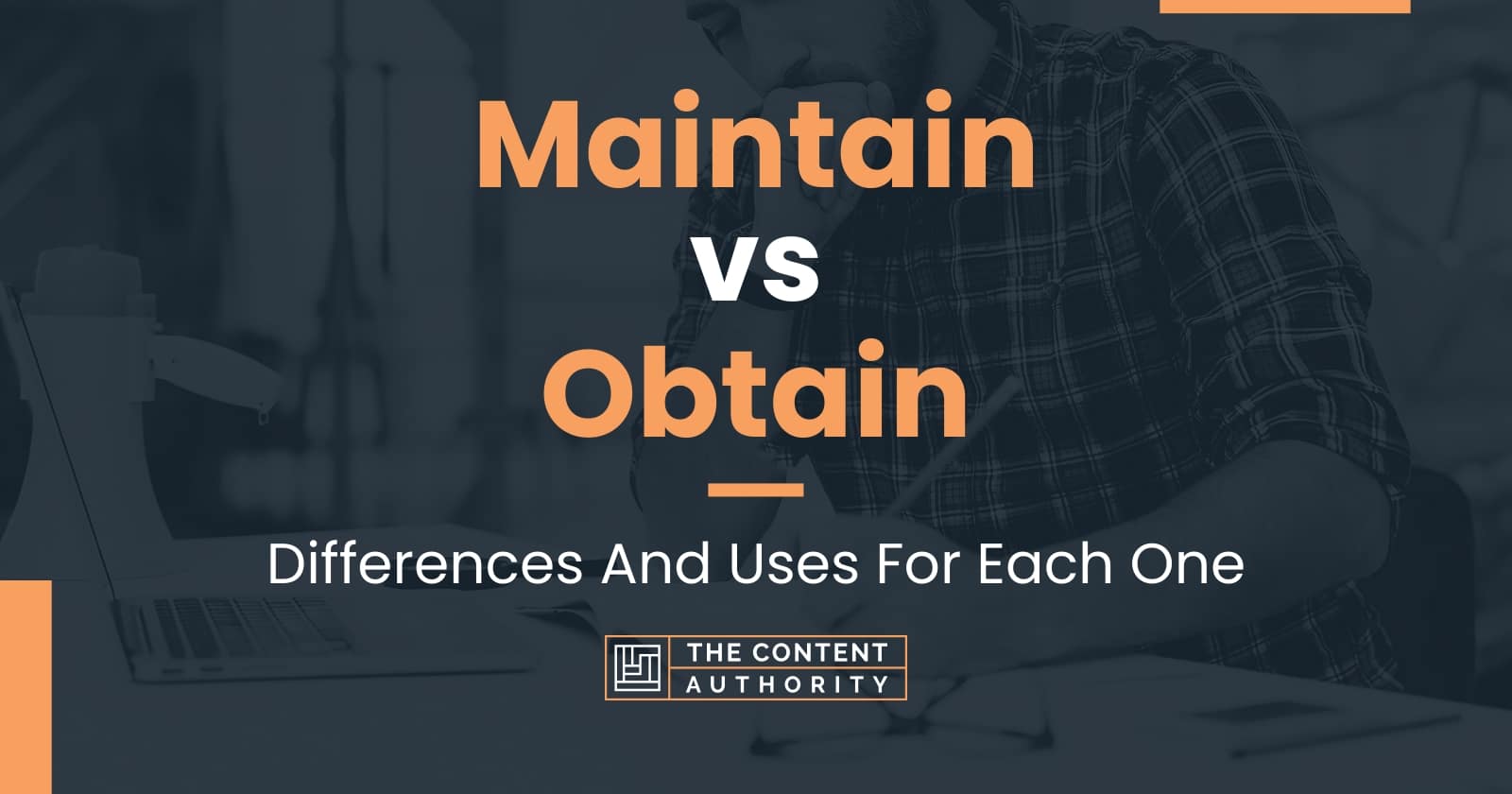 Maintain vs Obtain

Differences And Uses For Each One

THE CONTENT AUTHORITY